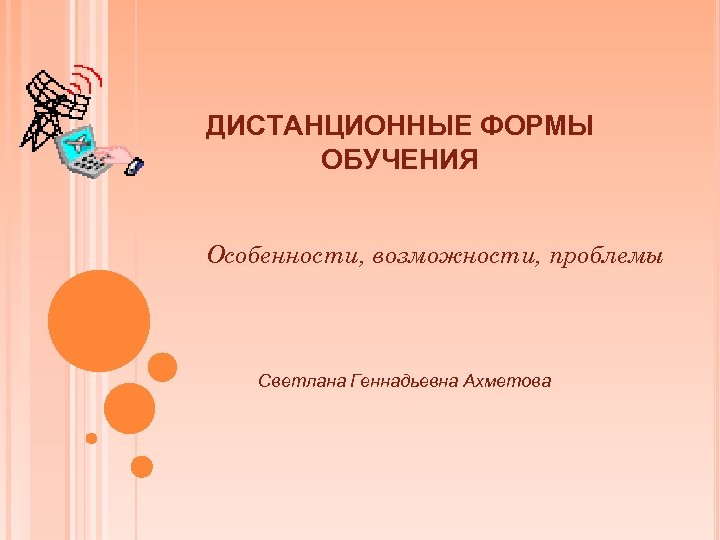 ДИСТАНЦИОННЫЕ ФОРМЫ ОБУЧЕНИЯ

Особенности, возможности, проблемы

Светлана Геннадьевна Ахметова